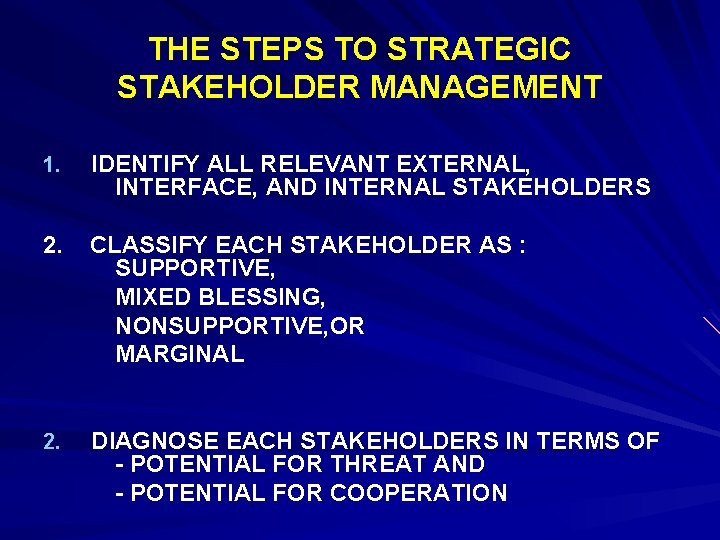 THE STEPS TO STRATEGIC STAKEHOLDER MANAGEMENT

1. IDENTIFY ALL RELEVANT EXTERNAL, INTERFACE, AND INTERNAL STAKEHOLDERS

2. CLASSIFY EACH STAKEHOLDER AS :
SUPPORTIVE,
MIXED BLESSING,
NONSUPPORTIVE,OR
MARGINAL

2. DIAGNOSE EACH STAKEHOLDERS IN TERMS OF
- POTENTIAL FOR THREAT AND
- POTENTIAL FOR COOPERATION